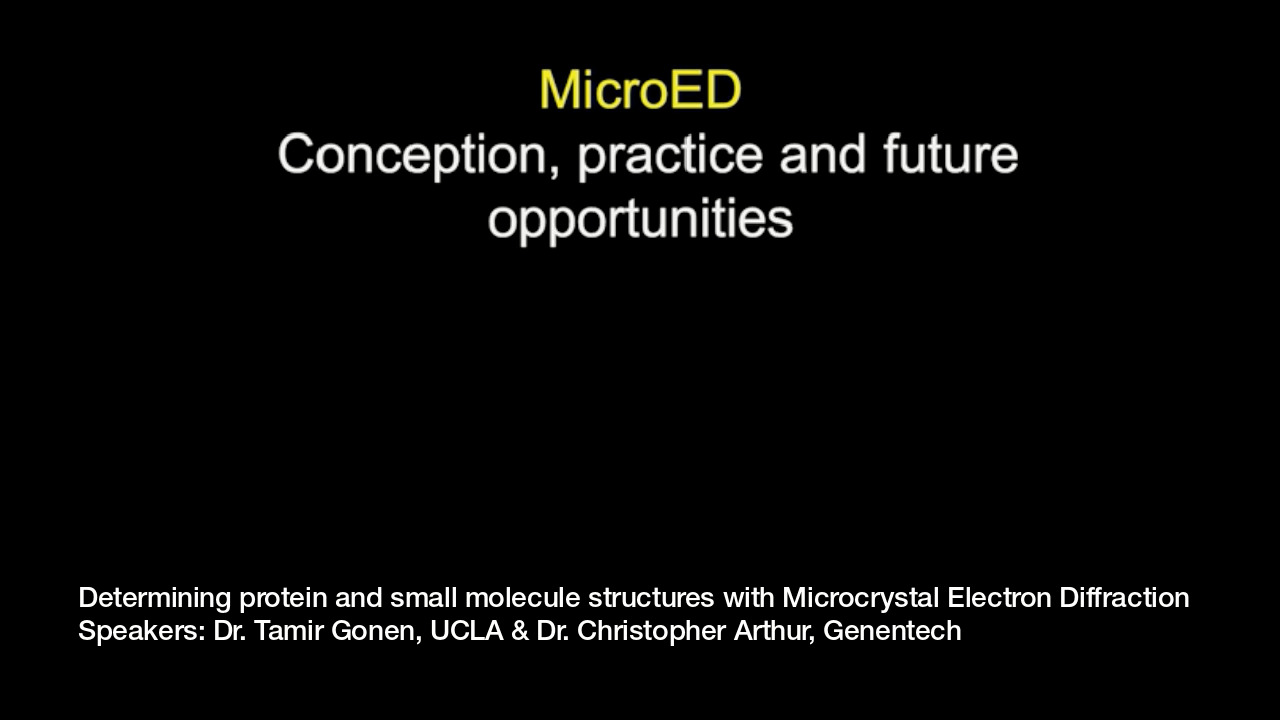 MicroED
Conception, practice and future opportunities

Determining protein and small molecule structures with Microcrystal Electron Diffraction
Speakers: Dr. Tamir Gonen, UCLA & Dr. Christopher Arthur, Genentech